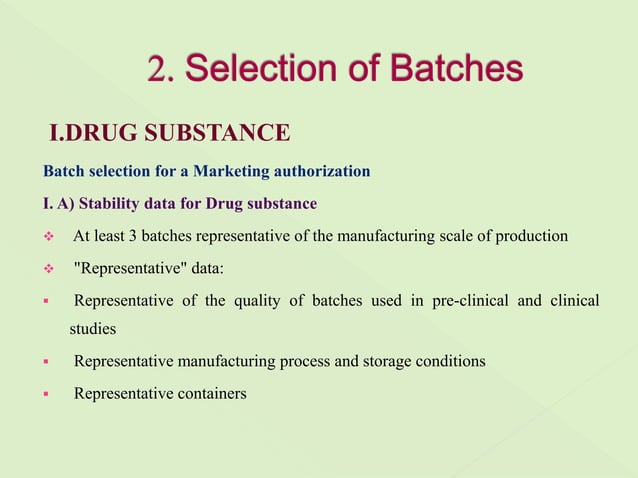 2. Selection of Batches

I.DRUG SUBSTANCE

Batch selection for a Marketing authorization

I. A) Stability data for Drug substance

❖ At least 3 batches representative of the manufacturing scale of production

❖ "Representative" data:

▪ Representative of the quality of batches used in pre-clinical and clinical studies

▪ Representative manufacturing process and storage conditions

▪ Representative containers